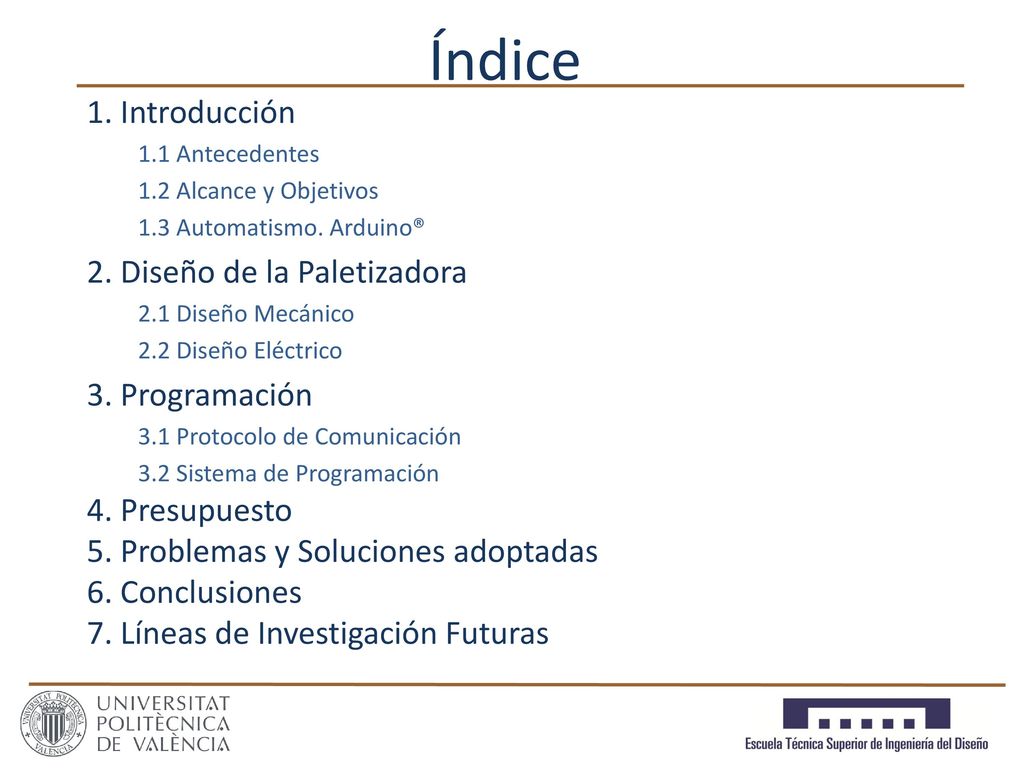 Índice

1. Introducción

1.1 Antecedentes

1.2 Alcance y Objetivos

1.3 Automatismo. Arduino®

2. Diseño de la Paletizadora

2.1 Diseño Mecánico

2.2 Diseño Eléctrico

3. Programación

3.1 Protocolo de Comunicación

3.2 Sistema de Programación

4. Presupuesto

5. Problemas y Soluciones adoptadas

6. Conclusiones

7. Líneas de Investigación Futuras

UNIVERSITAT POLITÈCNICA DE VALÈNCIA

Escuela Técnica Superior de Ingeniería del Diseño